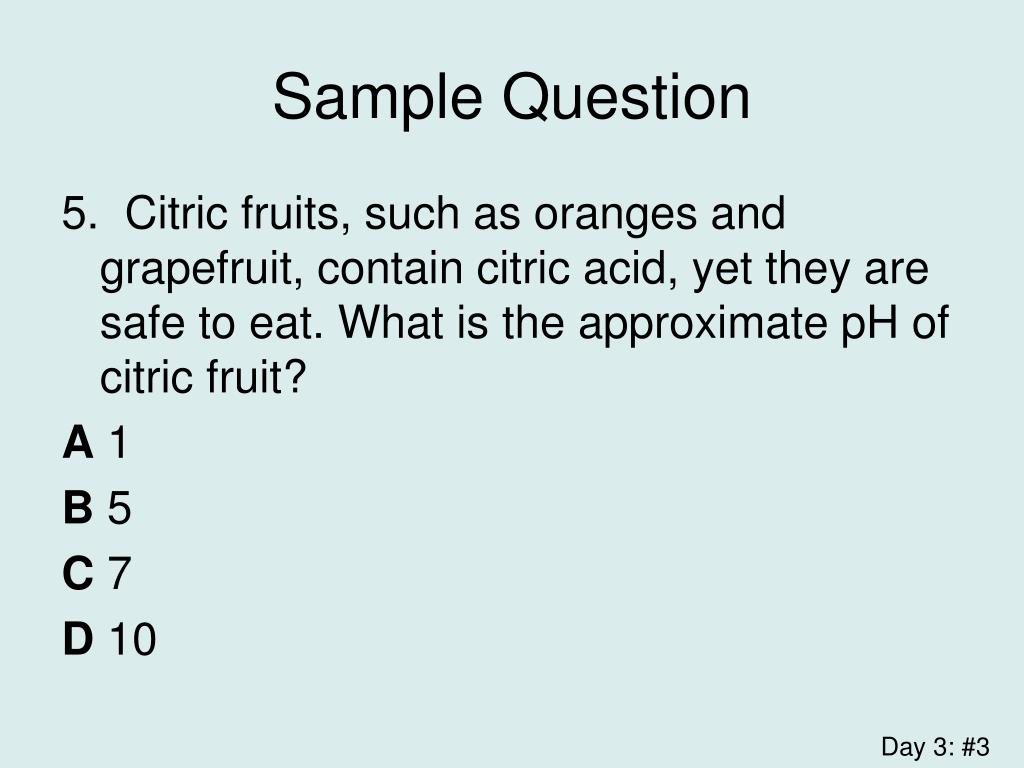 Sample Question

5. Citric fruits, such as oranges and grapefruit, contain citric acid, yet they are safe to eat. What is the approximate pH of citric fruit?

A 1

B 5

C 7

D 10

Day 3: #3